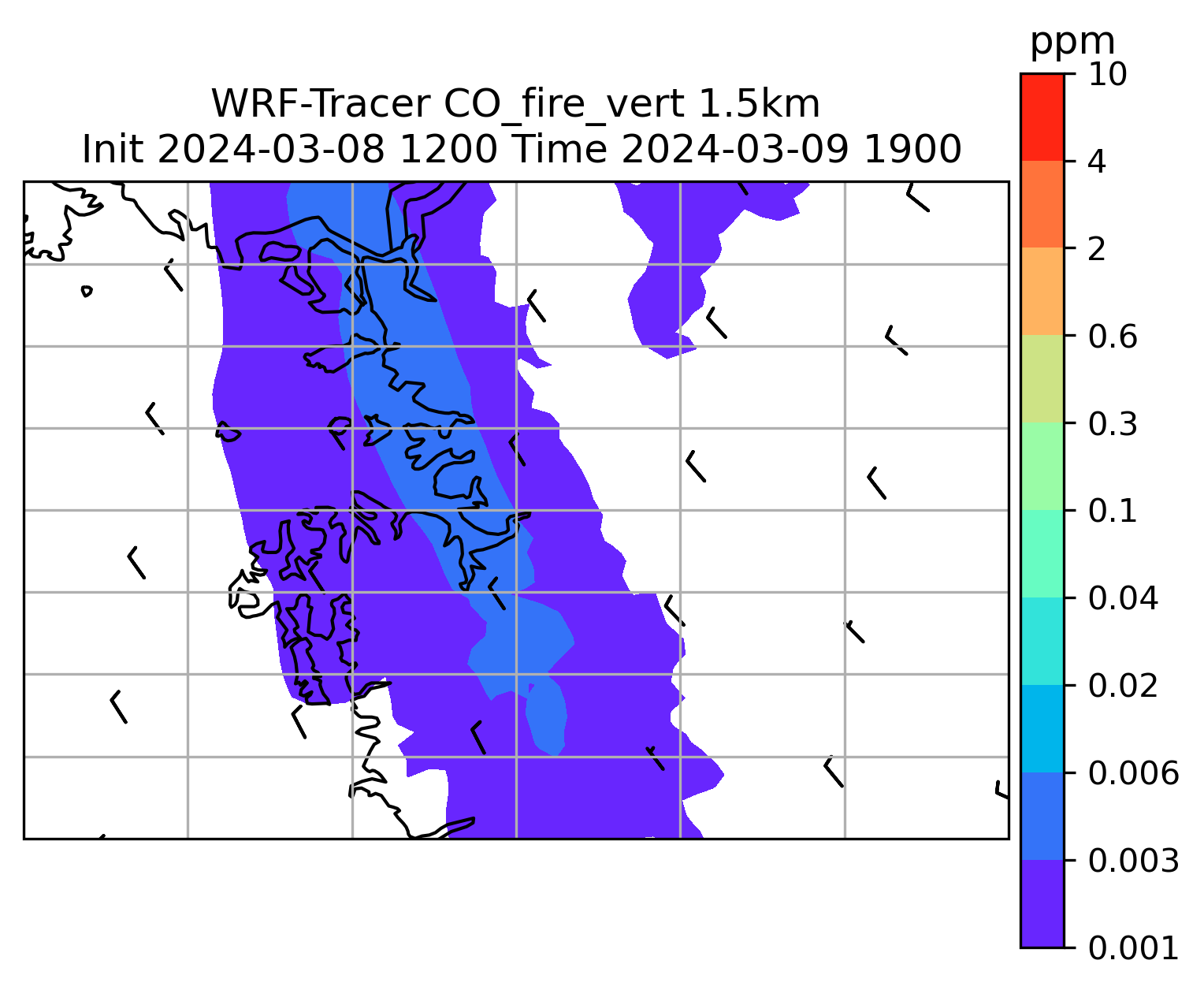 WRF-Tracer CO_fire_vert 1.5km
Init 2024-03-08 1200 Time 2024-03-09 1900

ppm
10
4
2
0.6
0.3
0.1
0.04
0.02
0.006
0.003
0.001